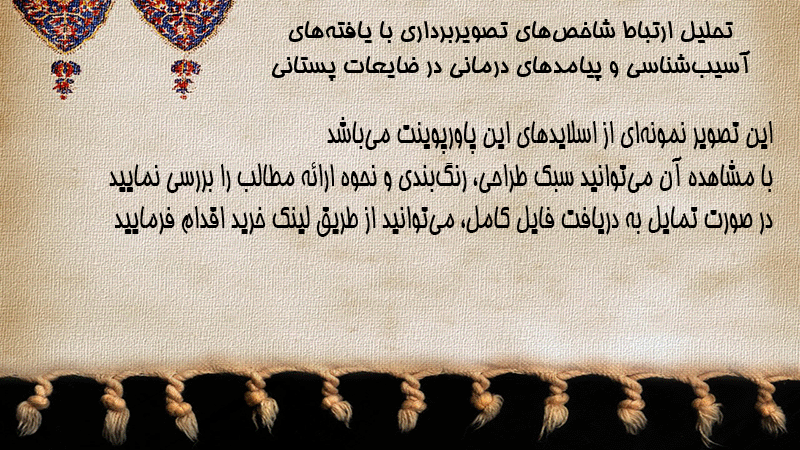 تحلیل ارتباط شاخص‌های تصویربرداری با یافته‌های آسیب‌شناسی و پیامدهای درمانی در ضایعات پستانی

این تصویر نمونه‌ای از اسلایدهای این پاورپوینت می‌باشد
با مشاهده آن می‌توانید سبک طراحی، رنگ‌بندی و نحوه ارائه مطالب را بررسی نمایید
در صورت تمایل به دریافت فایل کامل، می‌توانید از طریق لینک خرید اقدام فرمایید